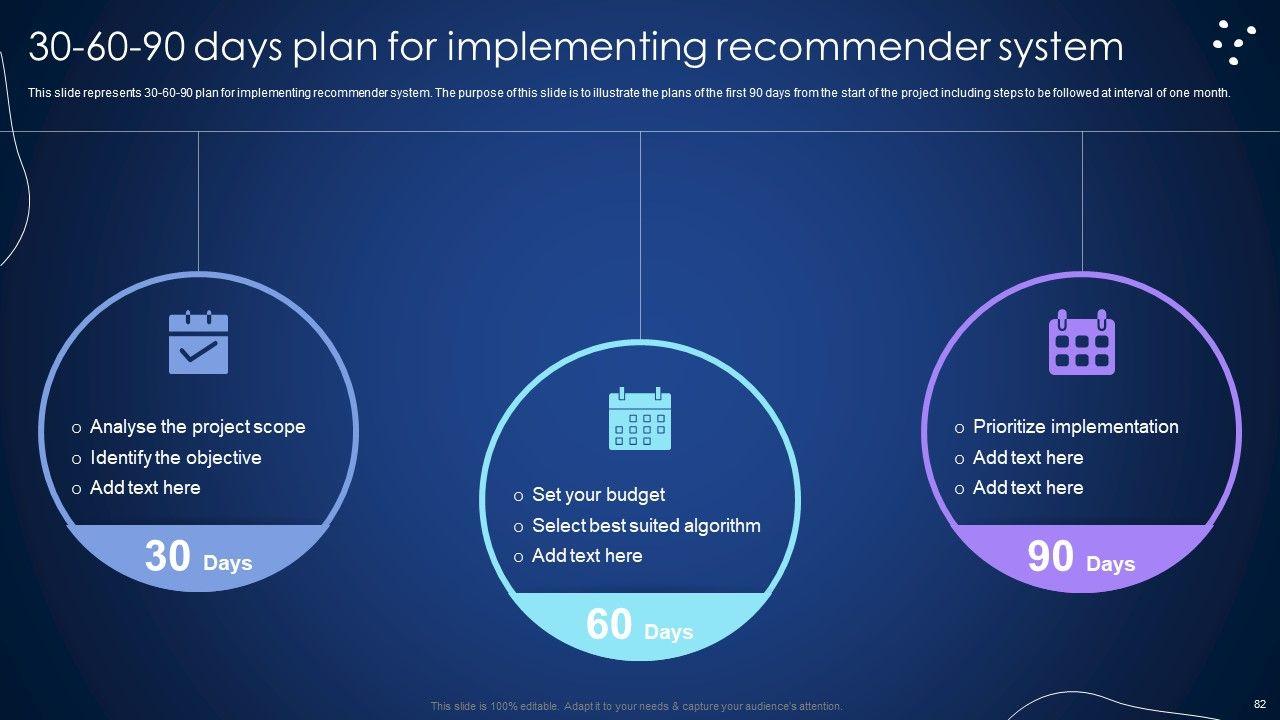 30-60-90 days plan for implementing recommender system

This slide represents 30-60-90 plan for implementing recommender system. The purpose of this slide is to illustrate the plans of the first 90 days from the start of the project including steps to be followed at interval of one month.

o Analyse the project scope
o Identify the objective
o Add text here

30 Days

o Set your budget
o Select best suited algorithm
o Add text here

60 Days

o Prioritize implementation
o Add text here
o Add text here

90 Days

This slide is 100% editable. Adapt it to your needs & capture your audience's attention.

82